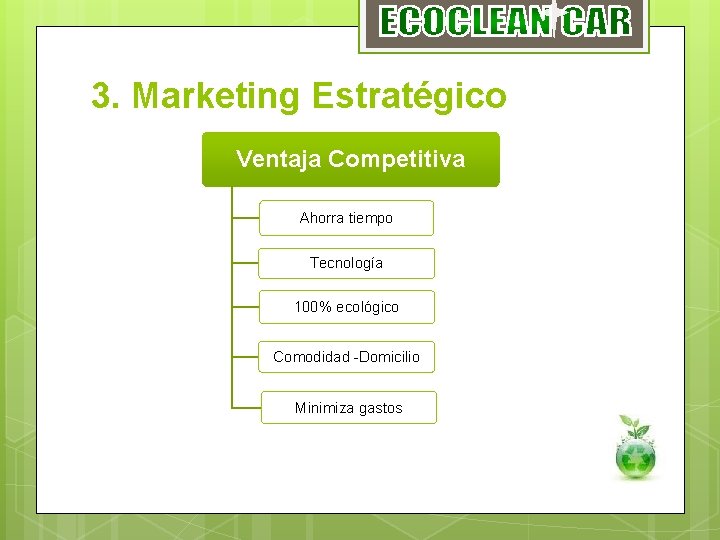 ECOCLEAN CAR

3. Marketing Estratégico

Ventaja Competitiva

Ahorra tiempo

Tecnología

100% ecológico

Comodidad -Domicilio

Minimiza gastos